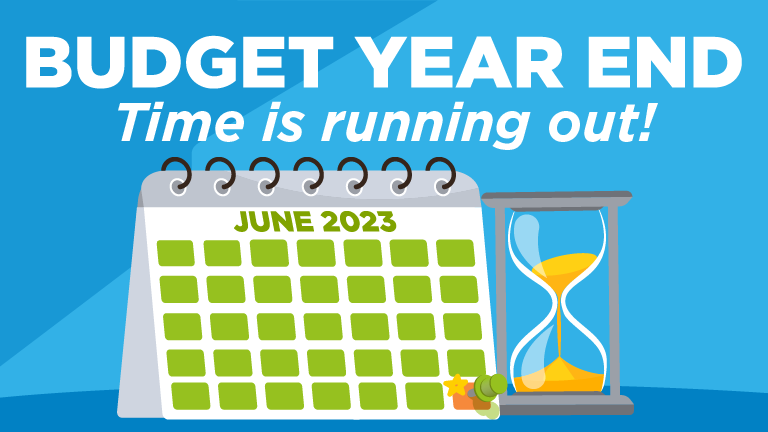 BUDGET YEAR END
Time is running out!

JUNE 2023